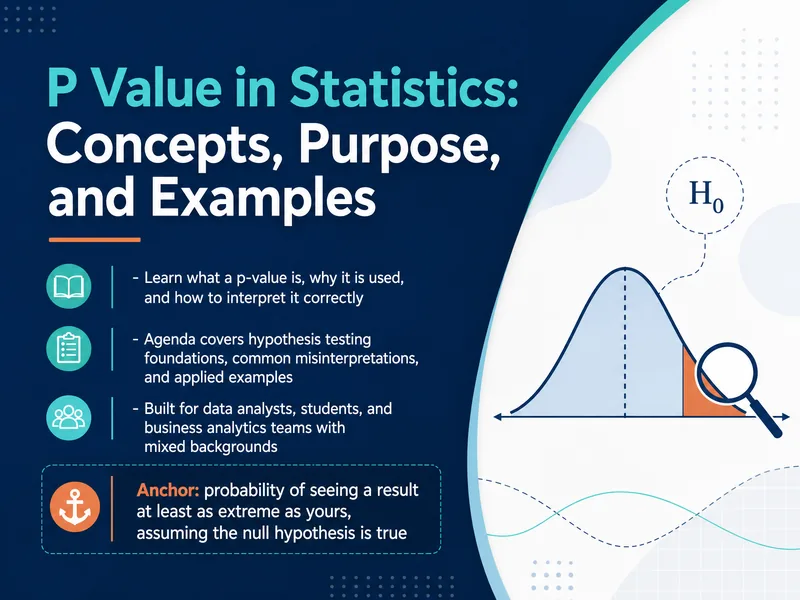 P Value in Statistics: Concepts, Purpose, and Examples

- Learn what a p-value is, why it is used, and how to interpret it correctly

- Agenda covers hypothesis testing foundations, common misinterpretations, and applied examples

- Built for data analysts, students, and business analytics teams with mixed backgrounds

Anchor: probability of seeing a result at least as extreme as yours, assuming the null hypothesis is true

$H_0$